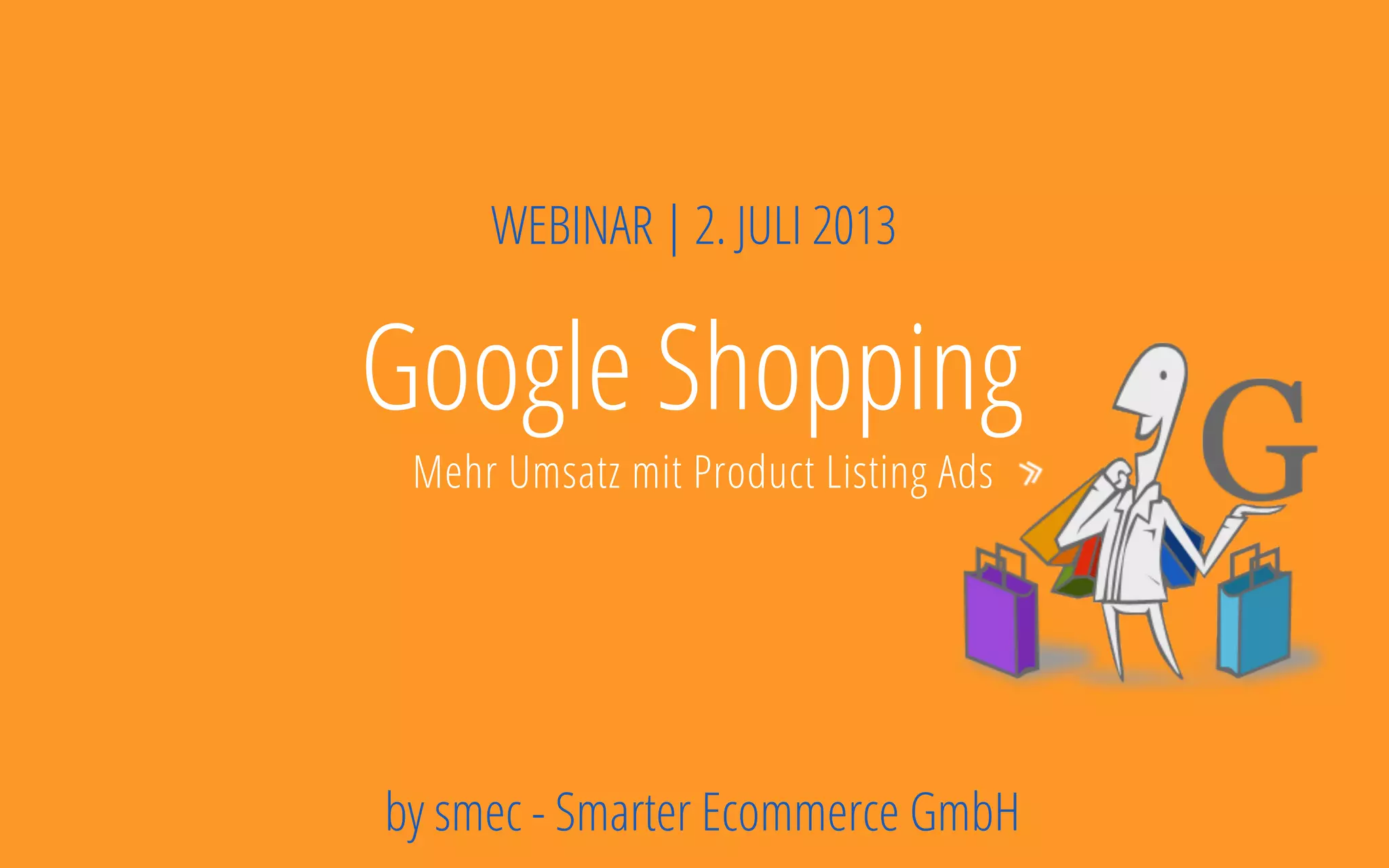 WEBINAR | 2. JULI 2013

Google Shopping

Mehr Umsatz mit Product Listing Ads »

G

by smec - Smarter Ecommerce GmbH